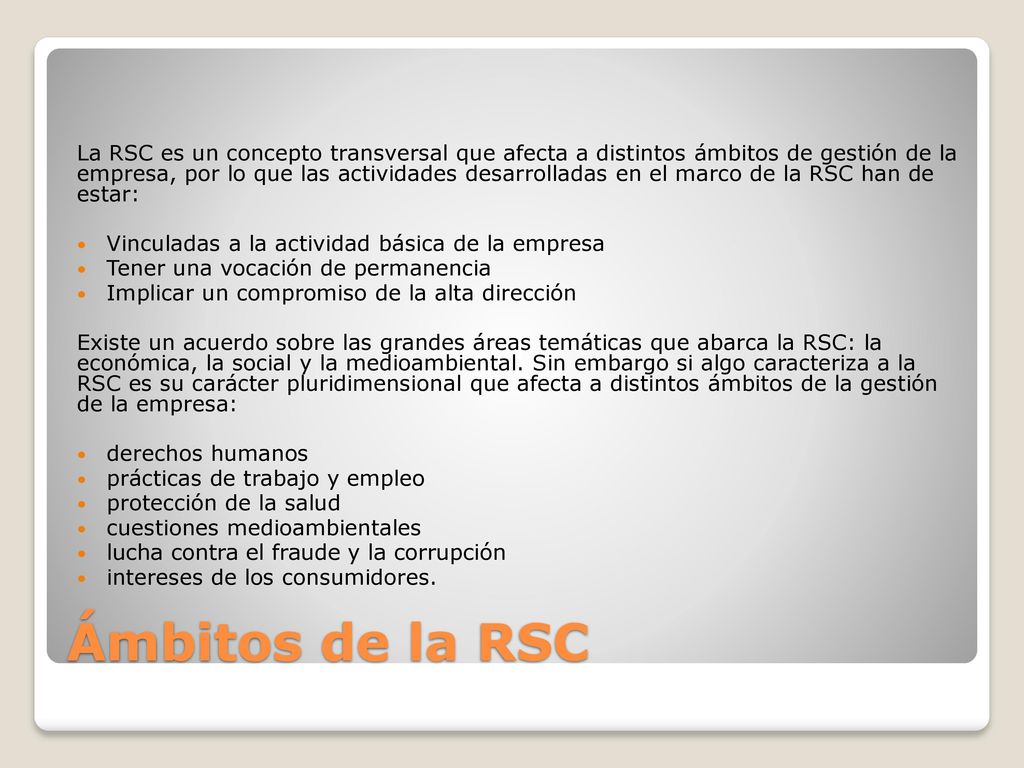 La RSC es un concepto transversal que afecta a distintos ámbitos de gestión de la empresa, por lo que las actividades desarrolladas en el marco de la RSC han de estar:

- Vinculadas a la actividad básica de la empresa
- Tener una vocación de permanencia
- Implicar un compromiso de la alta dirección

Existe un acuerdo sobre las grandes áreas temáticas que abarca la RSC: la económica, la social y la medioambiental. Sin embargo si algo caracteriza a la RSC es su carácter pluridimensional que afecta a distintos ámbitos de la gestión de la empresa:

- derechos humanos
- prácticas de trabajo y empleo
- protección de la salud
- cuestiones medioambientales
- lucha contra el fraude y la corrupción
- intereses de los consumidores.

Ámbitos de la RSC